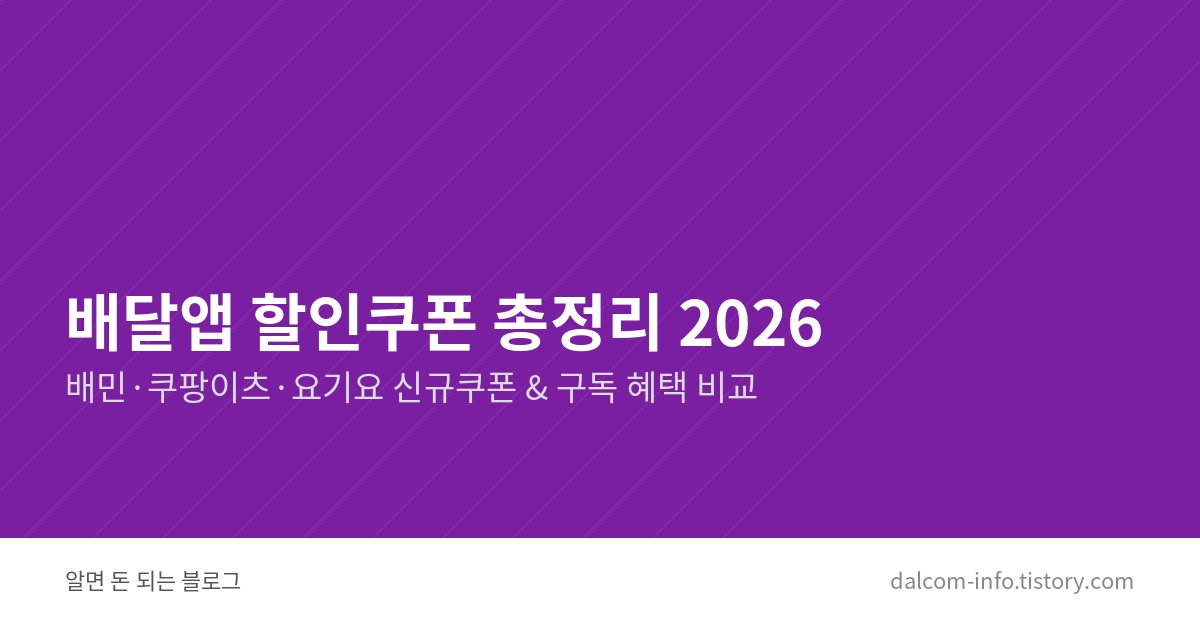 배달앱 할인쿠폰 총정리 2026

배민·쿠팡이츠·요기요 신규쿠폰 & 구독 혜택 비교

알면 돈 되는 블로그

dalcom-info.tistory.com